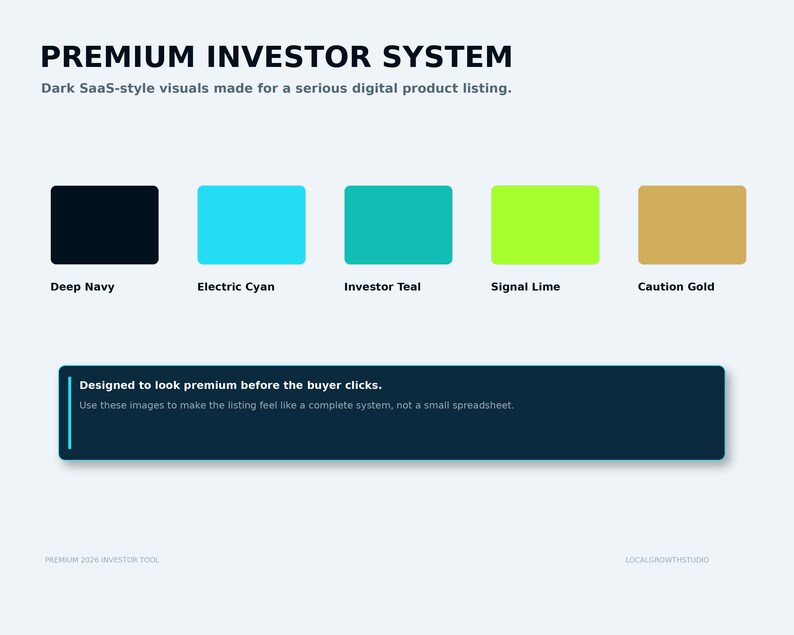 PREMIUM INVESTOR SYSTEM

Dark SaaS-style visuals made for a serious digital product listing.

Deep Navy

Electric Cyan

Investor Teal

Signal Lime

Caution Gold

Designed to look premium before the buyer clicks.

Use these images to make the listing feel like a complete system, not a small spreadsheet.

PREMIUM 2026 INVESTOR TOOL

LOCALGROWTHSTUDIO